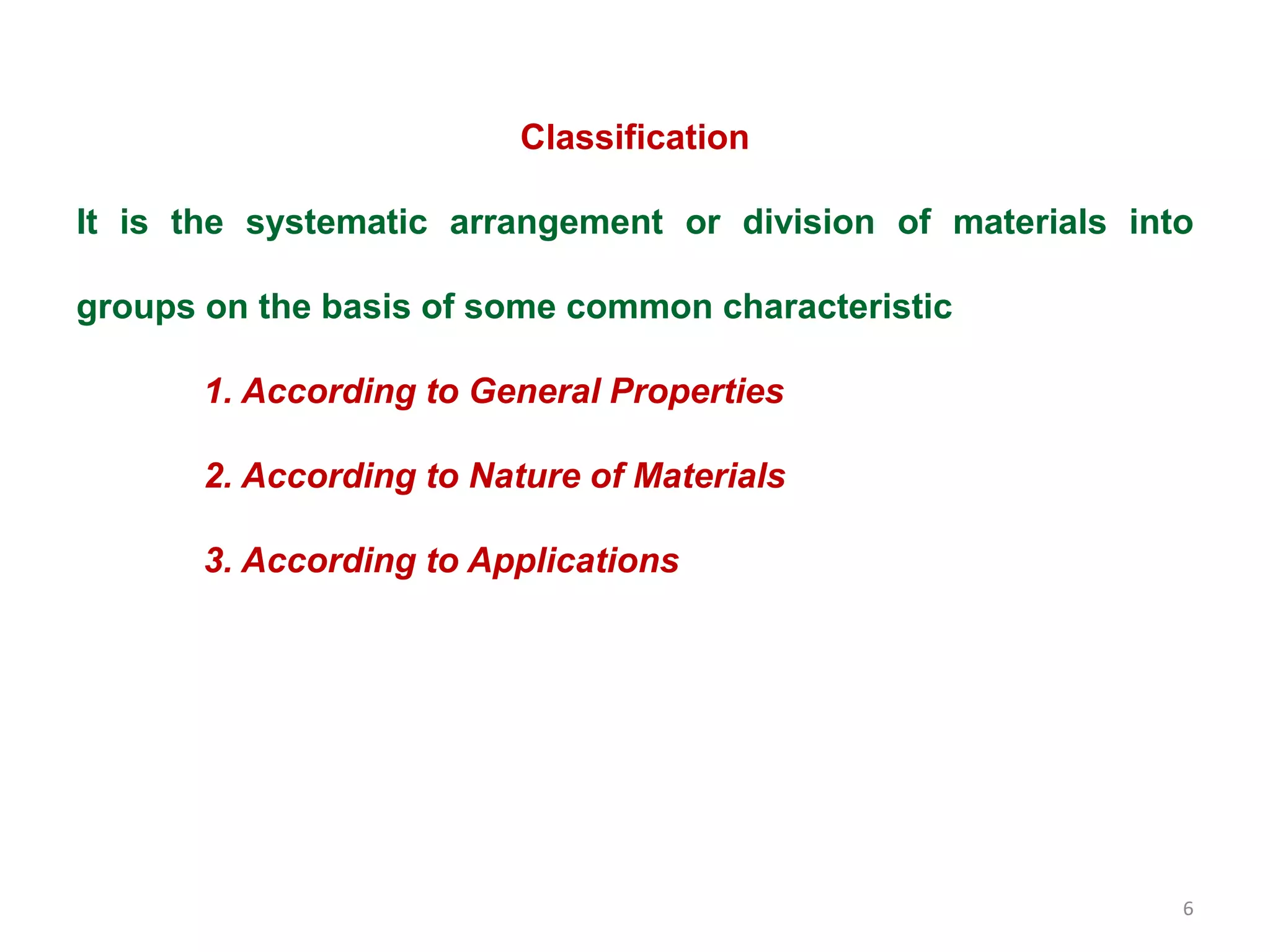 Classification

It is the systematic arrangement or division of materials into groups on the basis of some common characteristic

1. According to General Properties

2. According to Nature of Materials

3. According to Applications

6